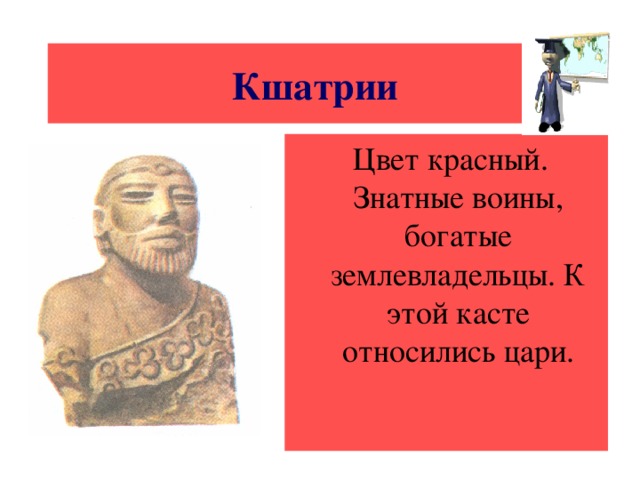 Кшатрии

Цвет красный. Знатные воины, богатые землевладельцы. К этой касте относились цари.